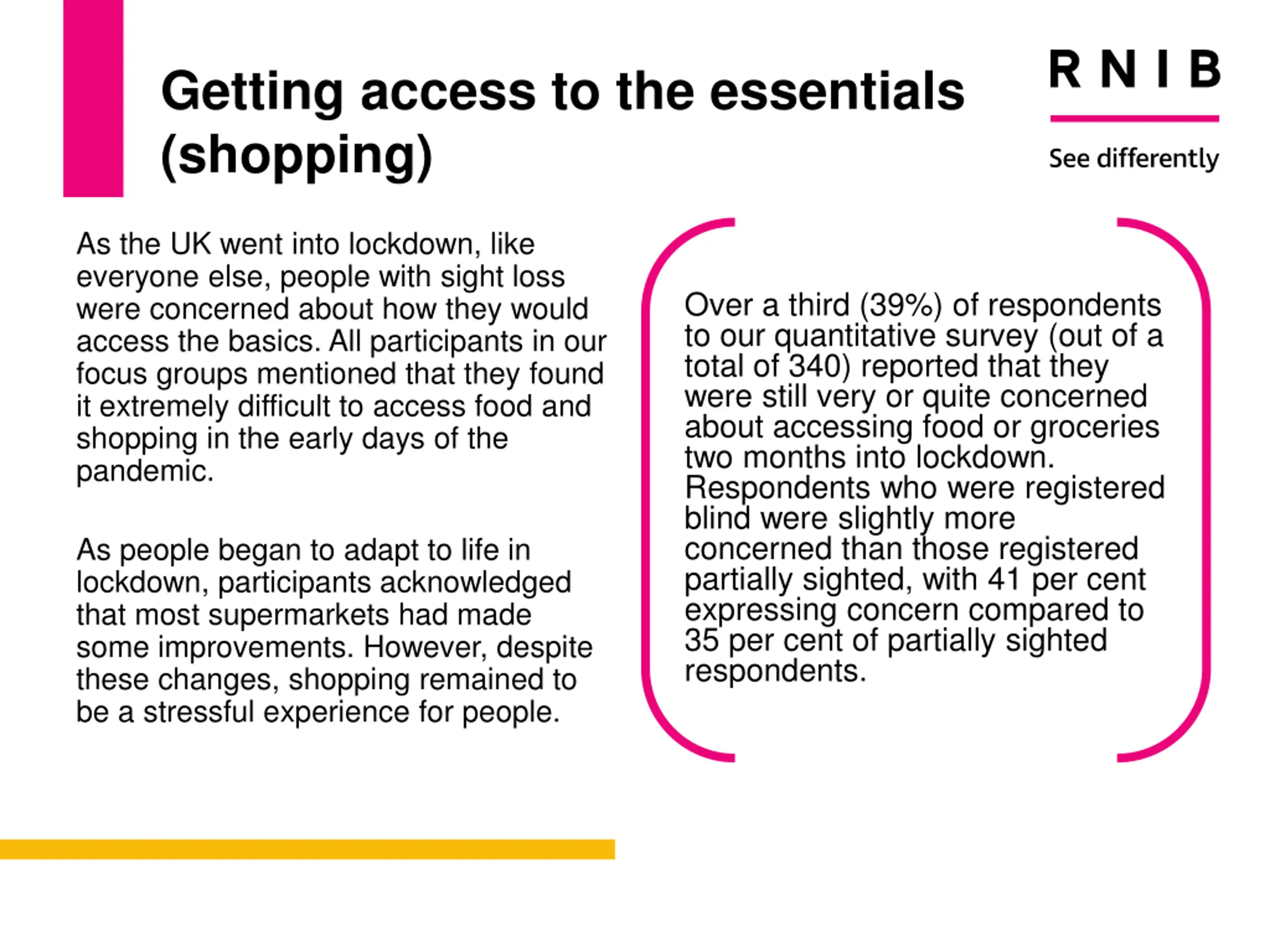 Getting access to the essentials (shopping)

RNIB

See differently

As the UK went into lockdown, like everyone else, people with sight loss were concerned about how they would access the basics. All participants in our focus groups mentioned that they found it extremely difficult to access food and shopping in the early days of the pandemic.

As people began to adapt to life in lockdown, participants acknowledged that most supermarkets had made some improvements. However, despite these changes, shopping remained to be a stressful experience for people.

Over a third (39%) of respondents to our quantitative survey (out of a total of 340) reported that they were still very or quite concerned about accessing food or groceries two months into lockdown. Respondents who were registered blind were slightly more concerned than those registered partially sighted, with 41 per cent expressing concern compared to 35 per cent of partially sighted respondents.